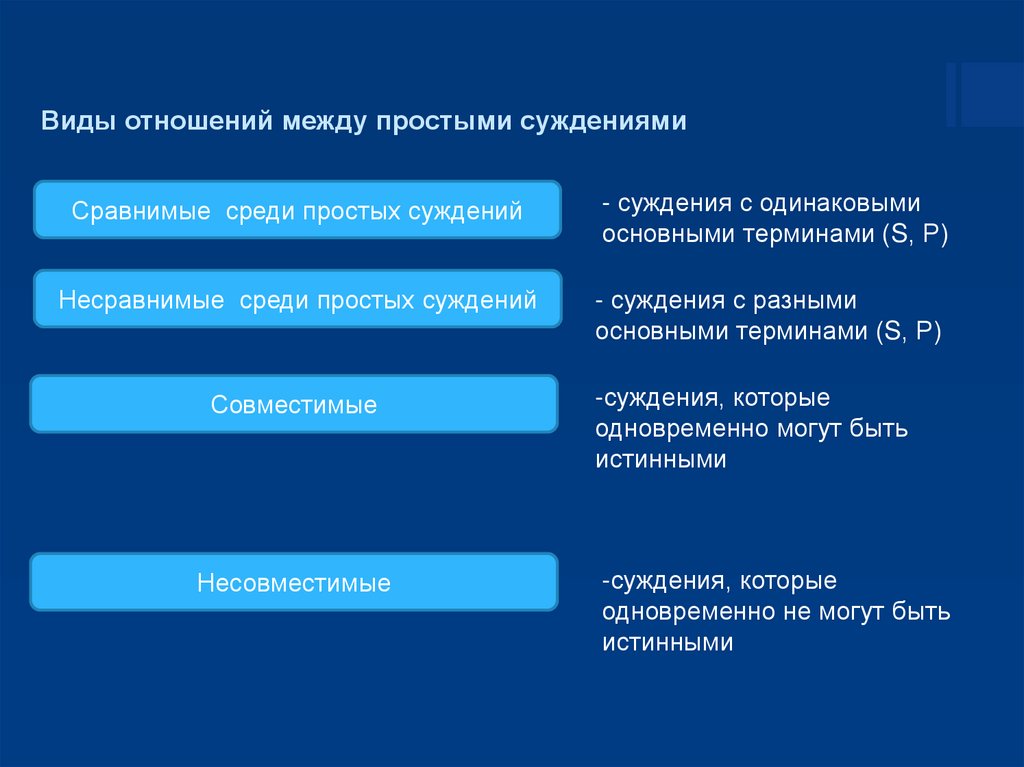 Виды отношений между простыми суждениями

Сравнимые среди простых суждений

- суждения с одинаковыми основными терминами (S, P)

Несравнимые среди простых суждений

- суждения с разными основными терминами (S, P)

Совместимые

-суждения, которые одновременно могут быть истинными

Несовместимые

-суждения, которые одновременно не могут быть истинными